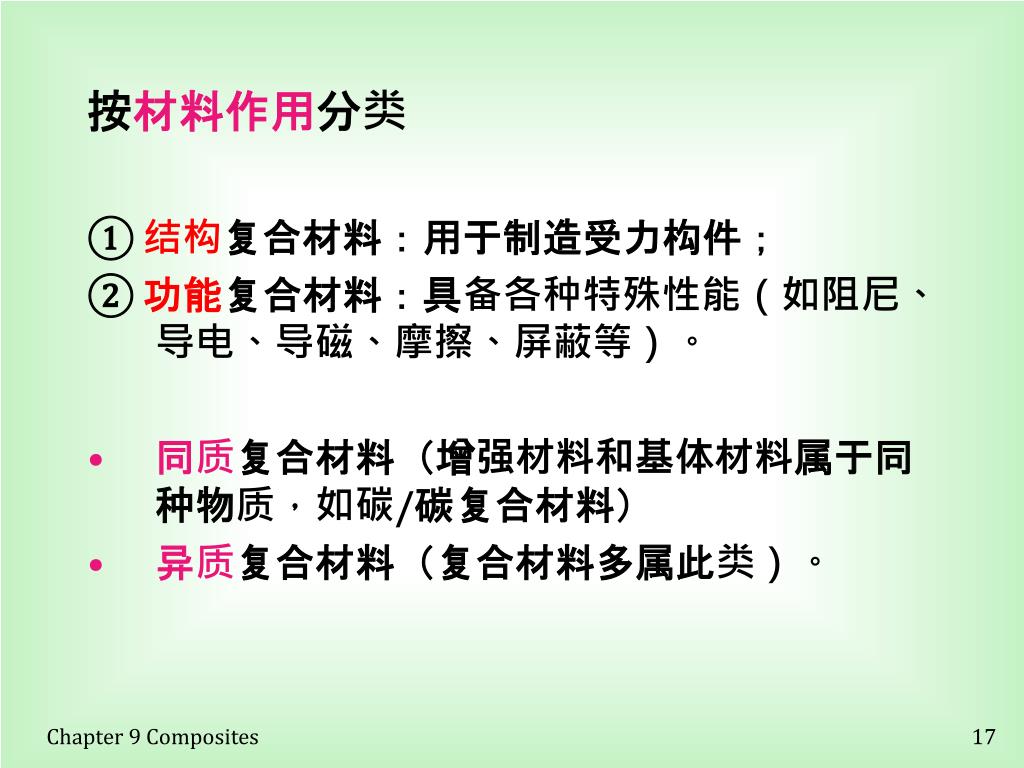 按材料作用分类

① 结构复合材料：用于制造受力构件；
② 功能复合材料：具备各种特殊性能（如阻尼、导电、导磁、摩擦、屏蔽等）。

• 同质复合材料（增强材料和基体材料属于同种物质，如碳/碳复合材料）
• 异质复合材料（复合材料多属此类）。

Chapter 9 Composites

17